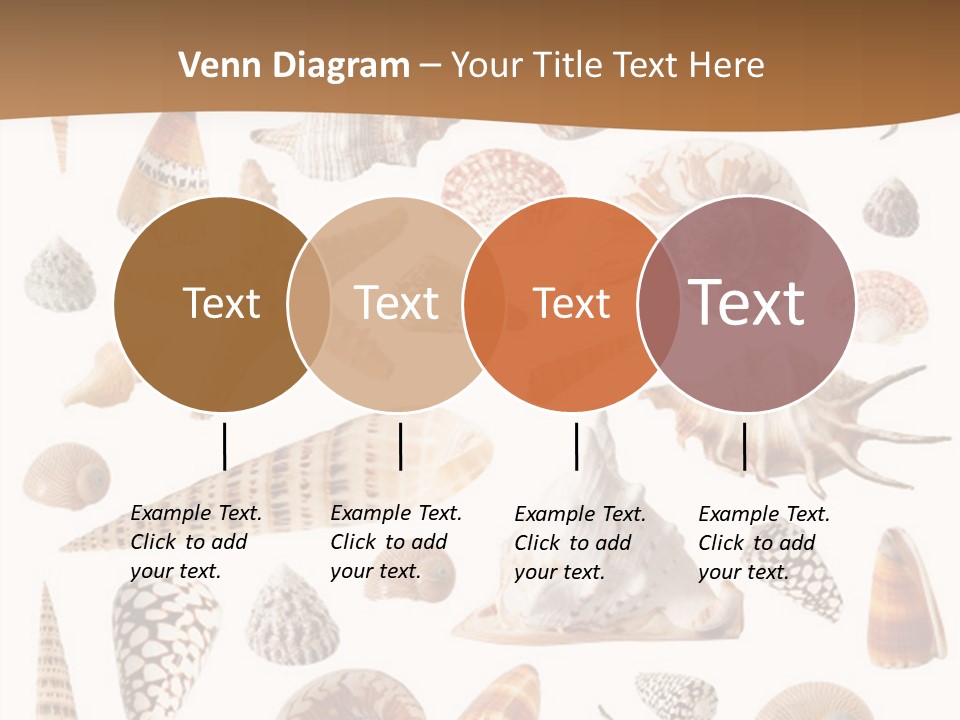 Venn Diagram – Your Title Text Here

Text

Text

Text

Text

Example Text. Click to add your text.

Example Text. Click to add your text.

Example Text. Click to add your text.

Example Text. Click to add your text.